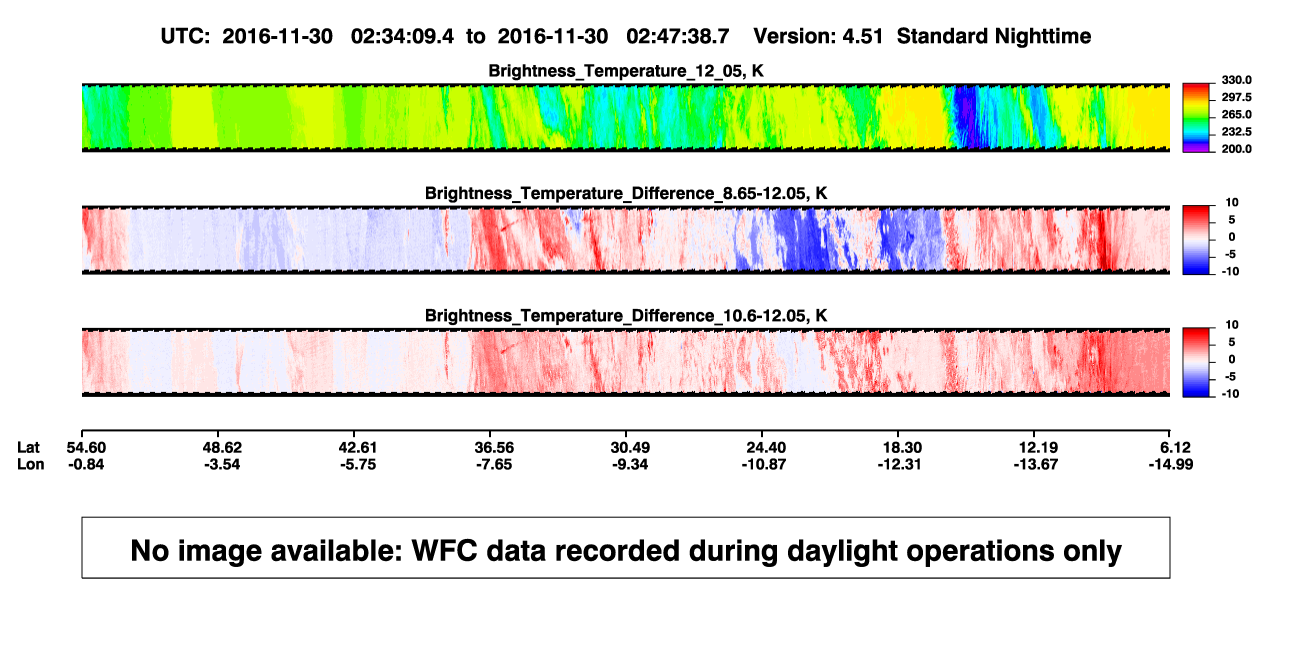 UTC: 2016-11-30 02:34:09.4 to 2016-11-30 02:47:38.7 Version: 4.51 Standard Nighttime

Brightness_Temperature_12_05, K

330.0
297.5
265.0
232.5
200.0

Brightness_Temperature_Difference_8.65-12.05, K

10
5
0
-5
-10

Brightness_Temperature_Difference_10.6-12.05, K

10
5
0
-5
-10

| Lat | 54.60 | 48.62 | 42.61 | 36.56 | 30.49 | 24.40 | 18.30 | 12.19 | 6.12 |
|---|---|---|---|---|---|---|---|---|---|
| Lon | -0.84 | -3.54 | -5.75 | -7.65 | -9.34 | -10.87 | -12.31 | -13.67 | -14.99 |

No image available: WFC data recorded during daylight operations only